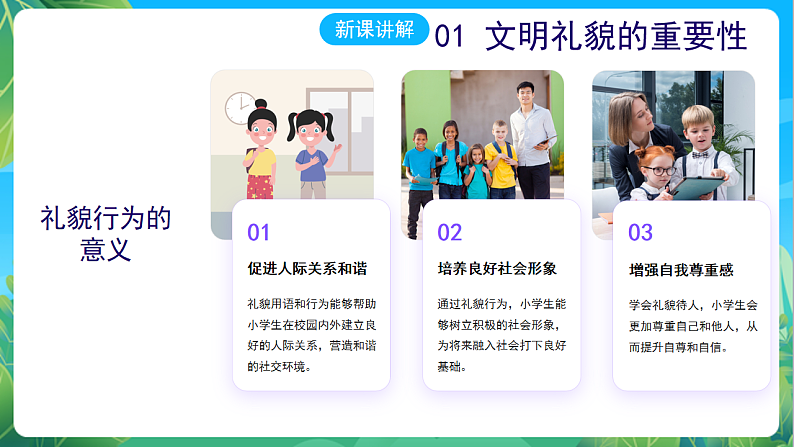 新课讲解 01 文明礼貌的重要性

礼貌行为的意义

01

促进人际关系和谐

礼貌用语和行为能够帮助小学生在校园内外建立良好的人际关系，营造和谐的社交环境。

02

培养良好社会形象

通过礼貌行为，小学生能够树立积极的社会形象，为将来融入社会打下良好基础。

03

增强自我尊重感

学会礼貌待人，小学生会更加尊重自己和他人，从而提升自尊和自信。